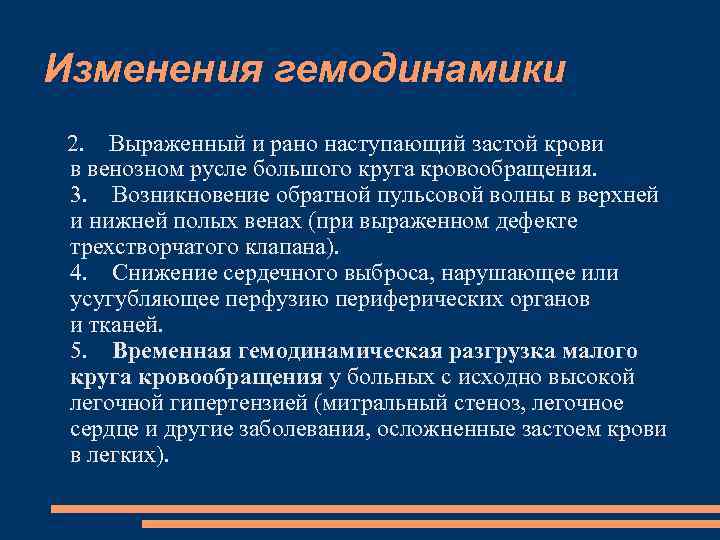 Изменения гемодинамики

2. Выраженный и рано наступающий застой крови в венозном русле большого круга кровообращения.
3. Возникновение обратной пульсовой волны в верхней и нижней полых венах (при выраженном дефекте трехстворчатого клапана).
4. Снижение сердечного выброса, нарушающее или усугубляющее перфузию периферических органов и тканей.
5. Временная гемодинамическая разгрузка малого круга кровообращения у больных с исходно высокой легочной гипертензией (митральный стеноз, легочное сердце и другие заболевания, осложненные застоем крови в легких).